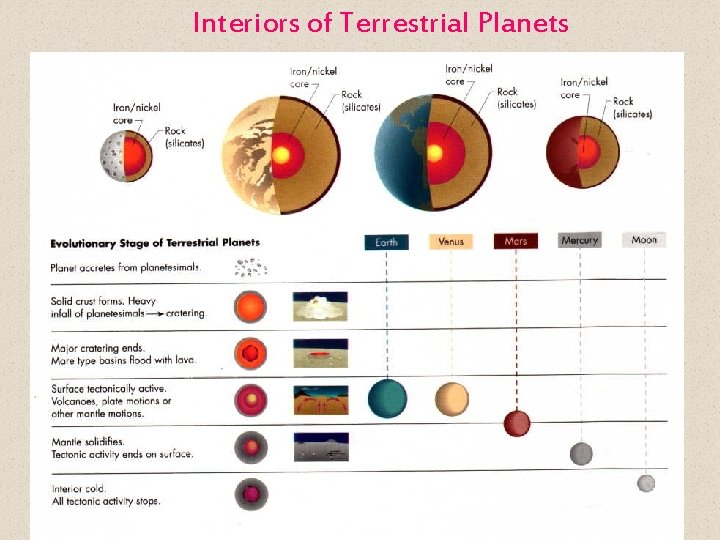 Interiors of Terrestrial Planets

Iron/nickel core
Rock (silicates)

Iron/nickel core
Rock (silicates)

Iron/nickel core
Rock (silicates)

Iron/nickel core
Rock (silicates)

Evolutionary Stage of Terrestrial Planets

Earth
Venus
Mars
Mercury
Moon

Planet accretes from planetesimals.

Solid crust forms. Heavy infall of planetesimals → cratering.

Major cratering ends. Mare type basins flood with lava.

Surface tectonically active. Volcanoes, plate motions or other mantle motions.

Mantle solidifies. Tectonic activity ends on surface.

Interior cold. All tectonic activity stops.